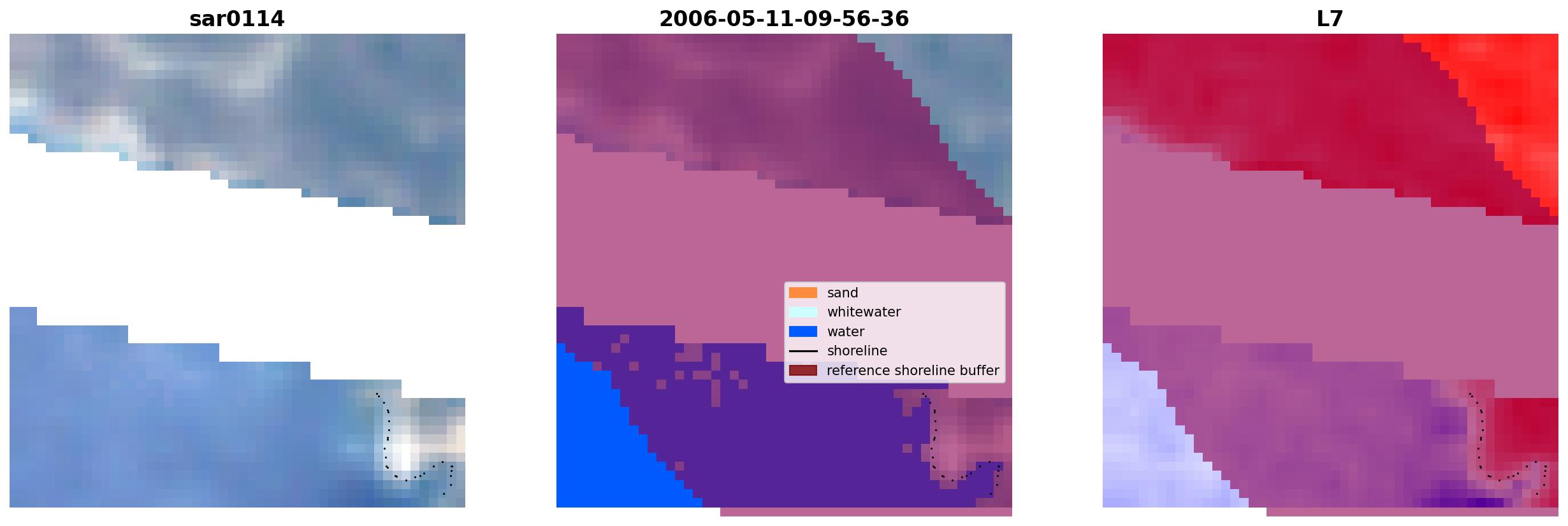 sar0114

2006-05-11-09-56-36

sand
whitewater
water
shoreline
reference shoreline buffer

L7